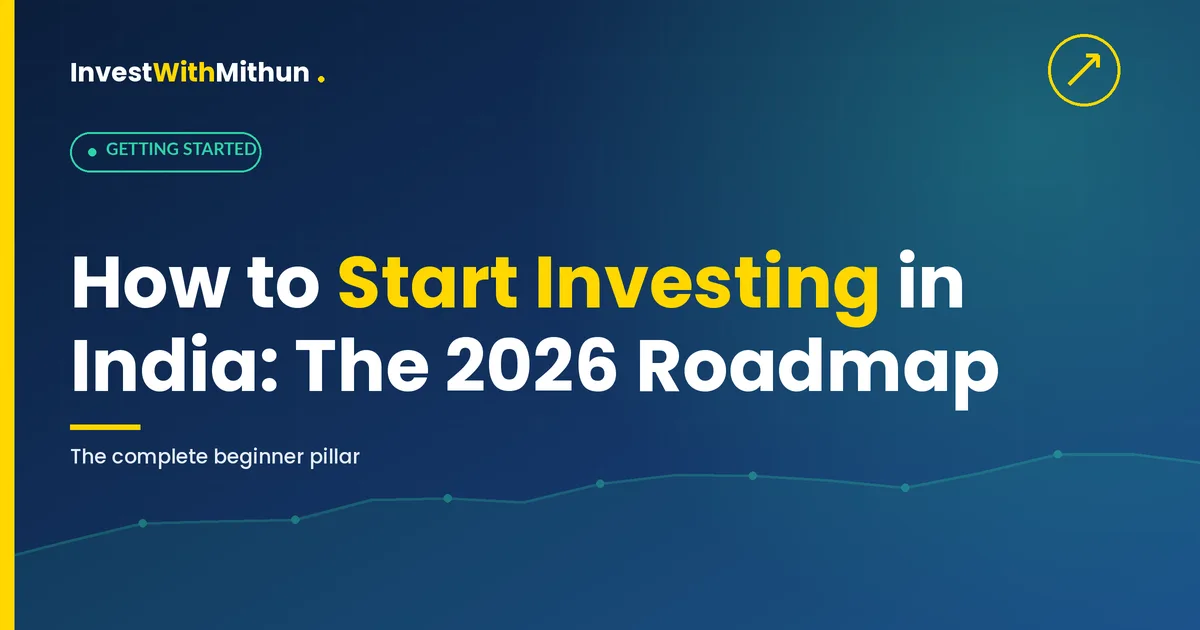 InvestWithMithun .

GETTING STARTED

How to Start Investing in India: The 2026 Roadmap

The complete beginner pillar